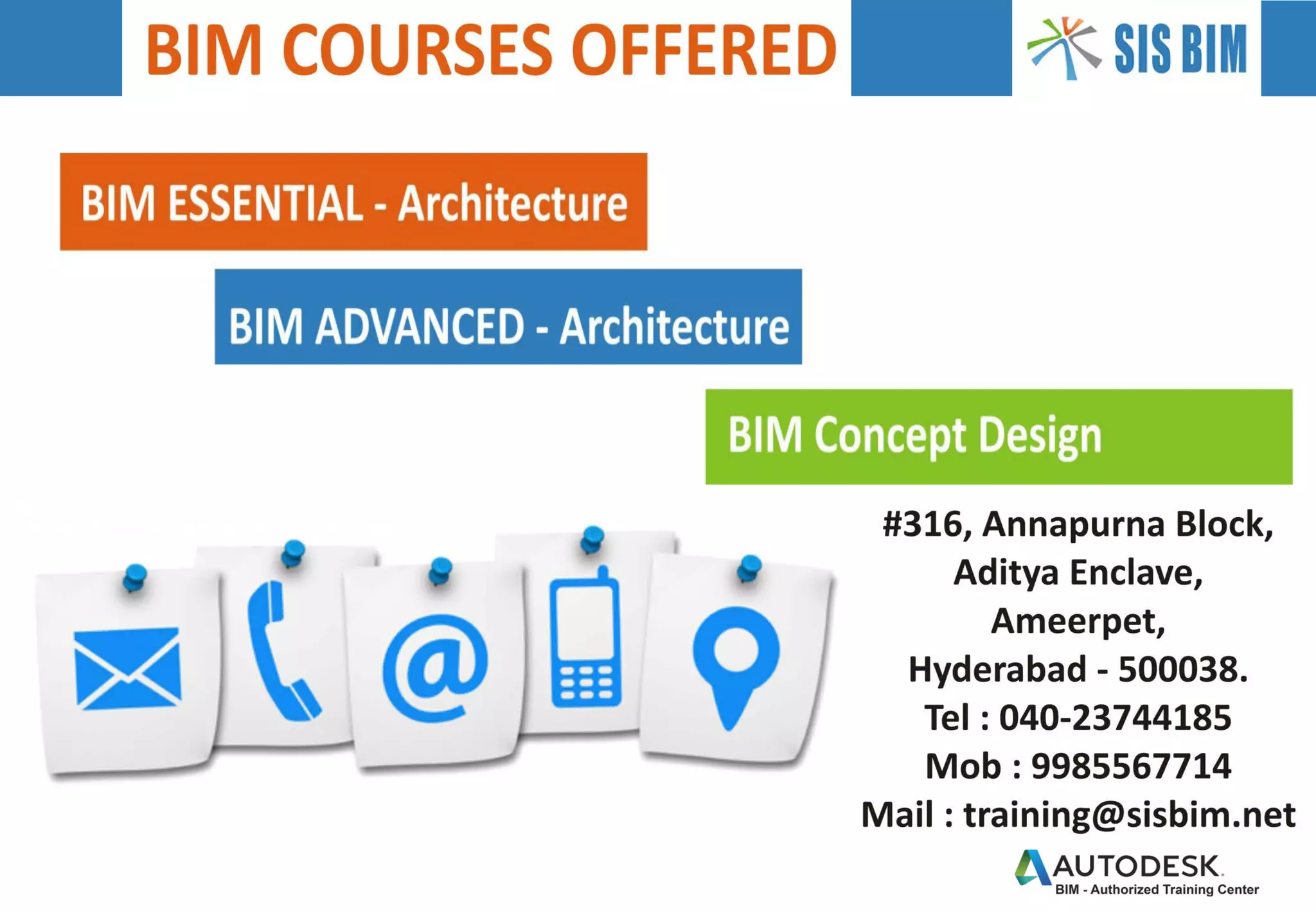 BIM COURSES OFFERED

SIS BIM

BIM ESSENTIAL - Architecture

BIM ADVANCED - Architecture

BIM Concept Design

#316, Annapurna Block,
Aditya Enclave,
Ameerpet,
Hyderabad - 500038.
Tel : 040-23744185
Mob : 9985567714
Mail : training@sisbim.net

AUTODESK.
BIM - Authorized Training Center